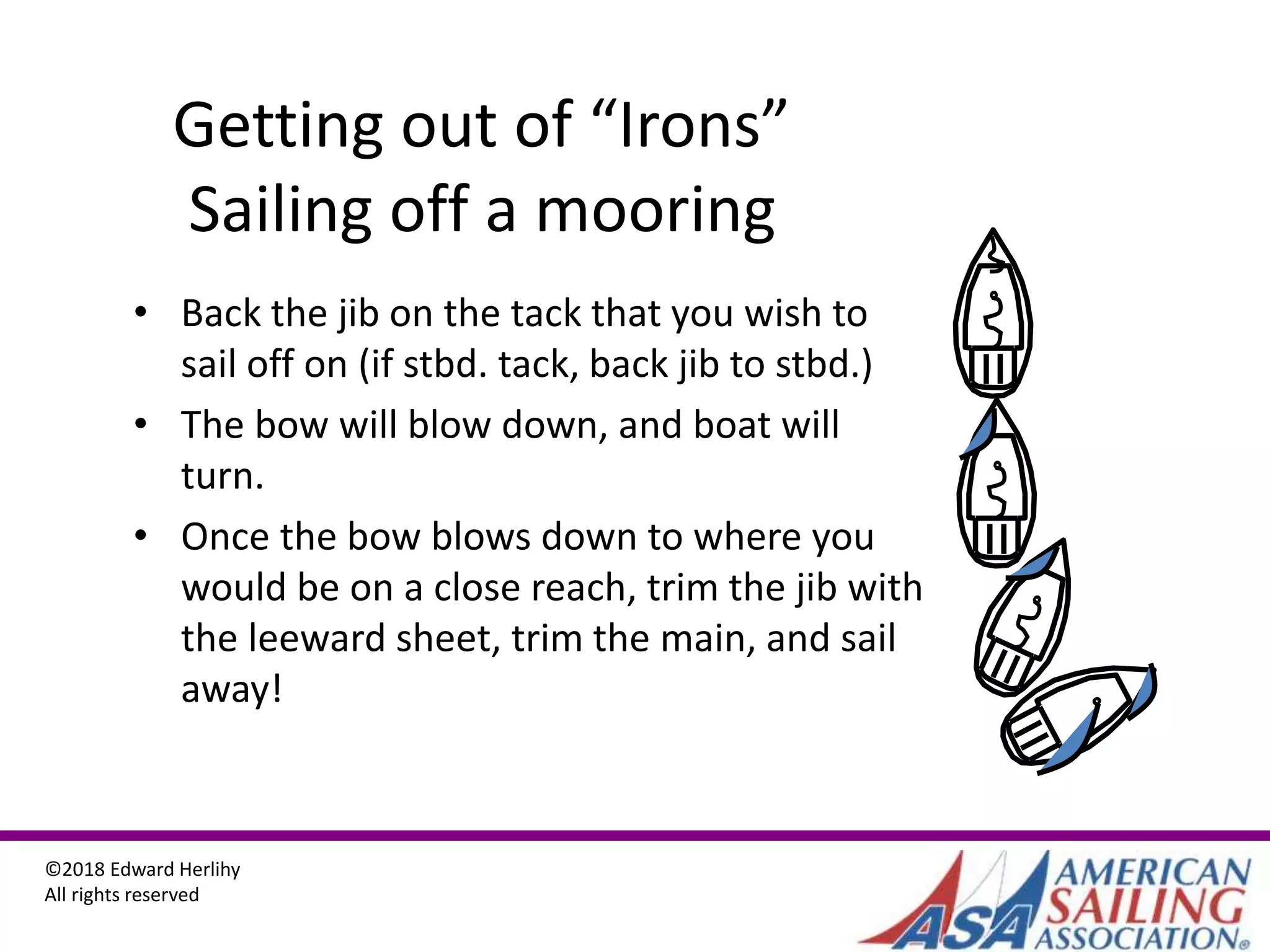 Getting out of “Irons”
Sailing off a mooring

• Back the jib on the tack that you wish to sail off on (if stbd. tack, back jib to stbd.)
• The bow will blow down, and boat will turn.
• Once the bow blows down to where you would be on a close reach, trim the jib with the leeward sheet, trim the main, and sail away!

©2018 Edward Herlihy
All rights reserved

ASA AMERICAN SAILING ASSOCIATION®